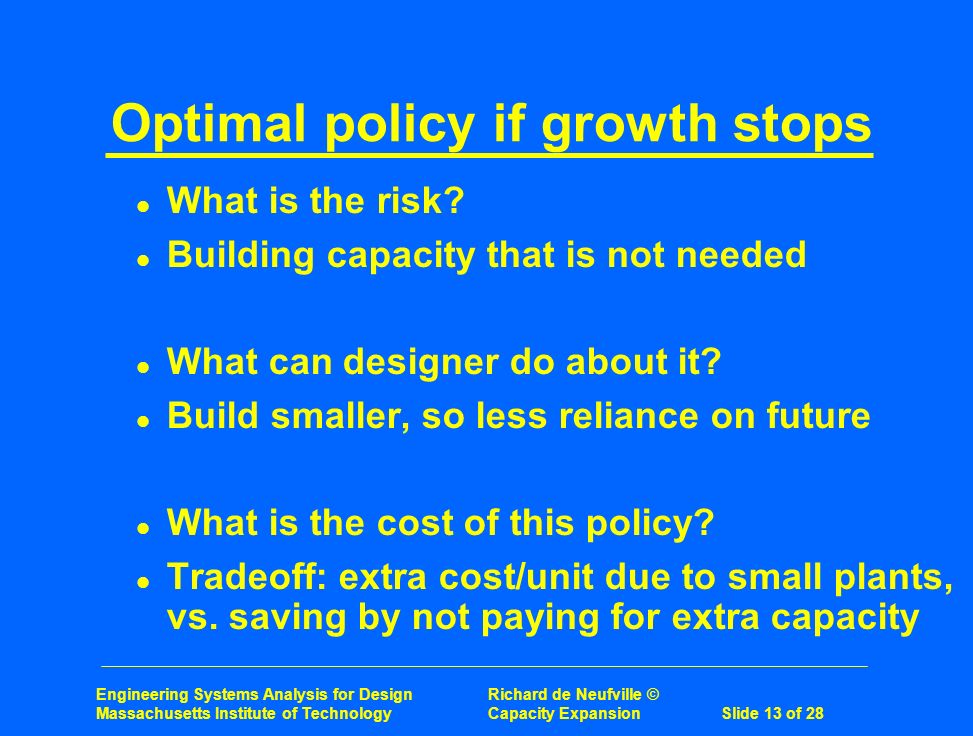 Optimal policy if growth stops

- What is the risk?
- Building capacity that is not needed

- What can designer do about it?
- Build smaller, so less reliance on future

- What is the cost of this policy?
- Tradeoff: extra cost/unit due to small plants, vs. saving by not paying for extra capacity

Engineering Systems Analysis for Design
Massachusetts Institute of Technology

Richard de Neufville ©
Capacity Expansion

Slide 13 of 28